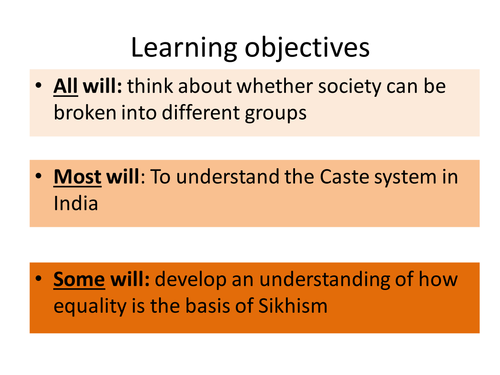 Learning objectives

• All will: think about whether society can be broken into different groups

• Most will: To understand the Caste system in India

• Some will: develop an understanding of how equality is the basis of Sikhism